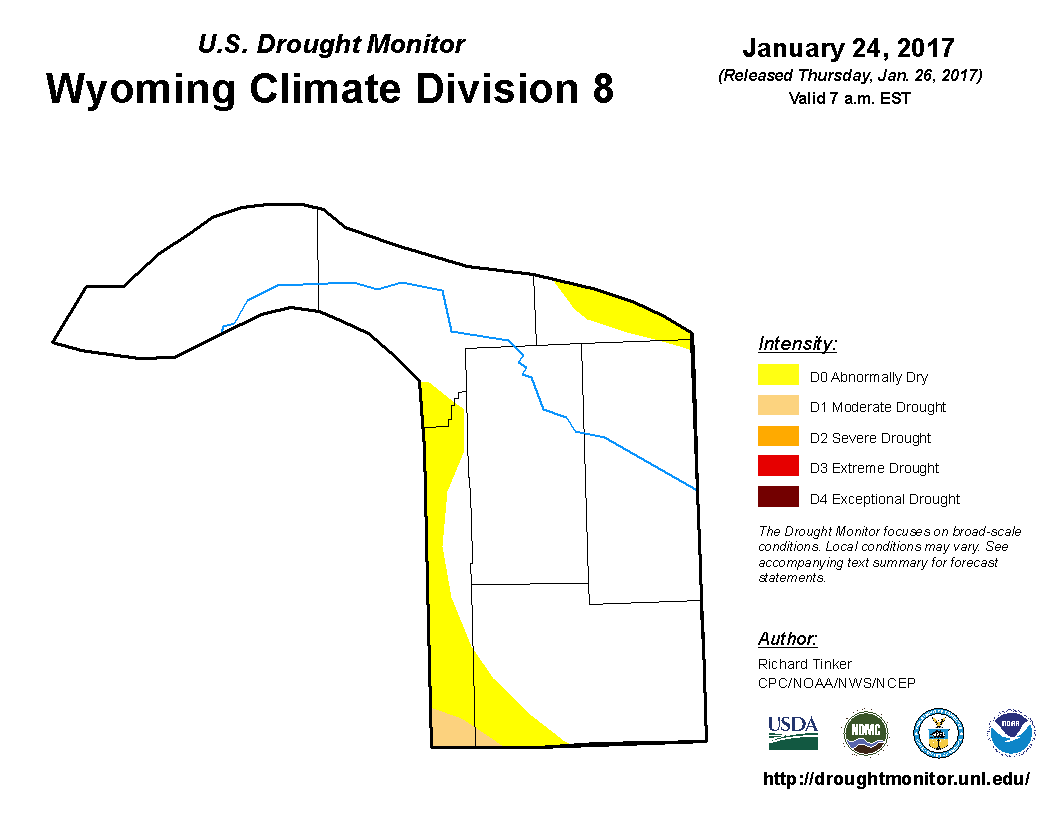 U.S. Drought Monitor
Wyoming Climate Division 8

January 24, 2017
(Released Thursday, Jan. 26, 2017)
Valid 7 a.m. EST

Intensity:
D0 Abnormally Dry
D1 Moderate Drought
D2 Severe Drought
D3 Extreme Drought
D4 Exceptional Drought

The Drought Monitor focuses on broad-scale conditions. Local conditions may vary. See accompanying text summary for forecast statements.

Author:
Richard Tinker
CPC/NOAA/NWS/NCEP

USDA
NDMC
NOAA

http://droughtmonitor.unl.edu/